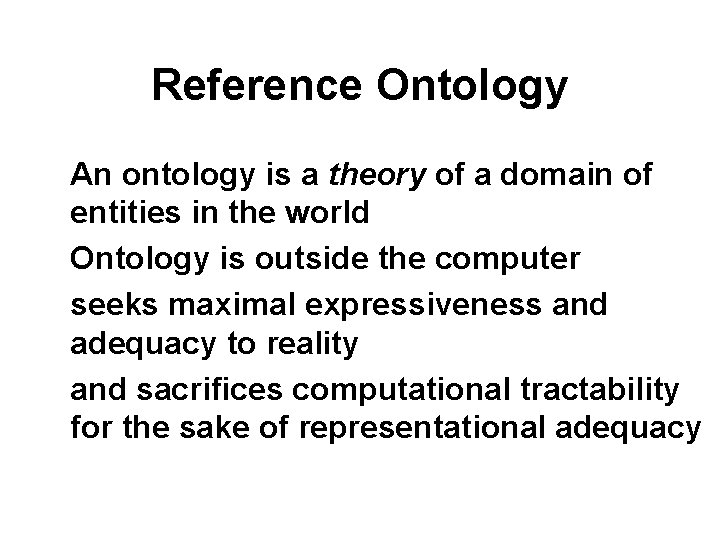 Reference Ontology

An ontology is a theory of a domain of entities in the world

Ontology is outside the computer

seeks maximal expressiveness and adequacy to reality

and sacrifices computational tractability for the sake of representational adequacy